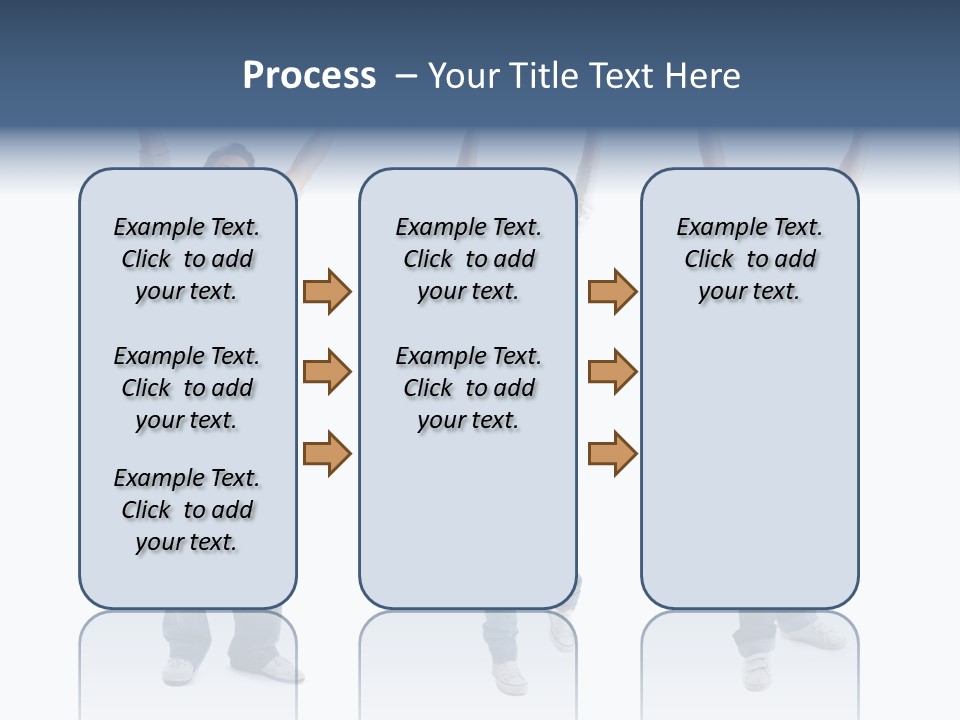 Process – Your Title Text Here

Example Text. Click to add your text.

Example Text. Click to add your text.

Example Text. Click to add your text.

Example Text. Click to add your text.

Example Text. Click to add your text.

Example Text. Click to add your text.